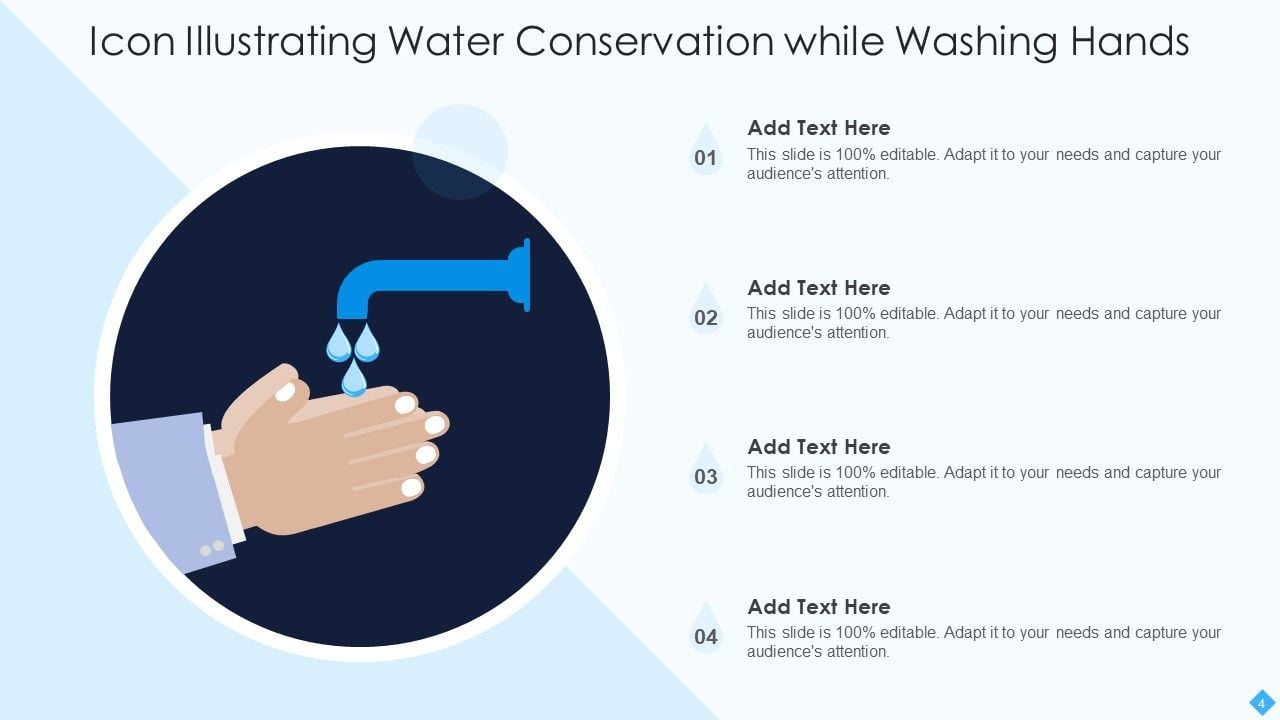 Icon Illustrating Water Conservation while Washing Hands

01
Add Text Here
This slide is 100% editable. Adapt it to your needs and capture your audience's attention.

02
Add Text Here
This slide is 100% editable. Adapt it to your needs and capture your audience's attention.

03
Add Text Here
This slide is 100% editable. Adapt it to your needs and capture your audience's attention.

04
Add Text Here
This slide is 100% editable. Adapt it to your needs and capture your audience's attention.

4